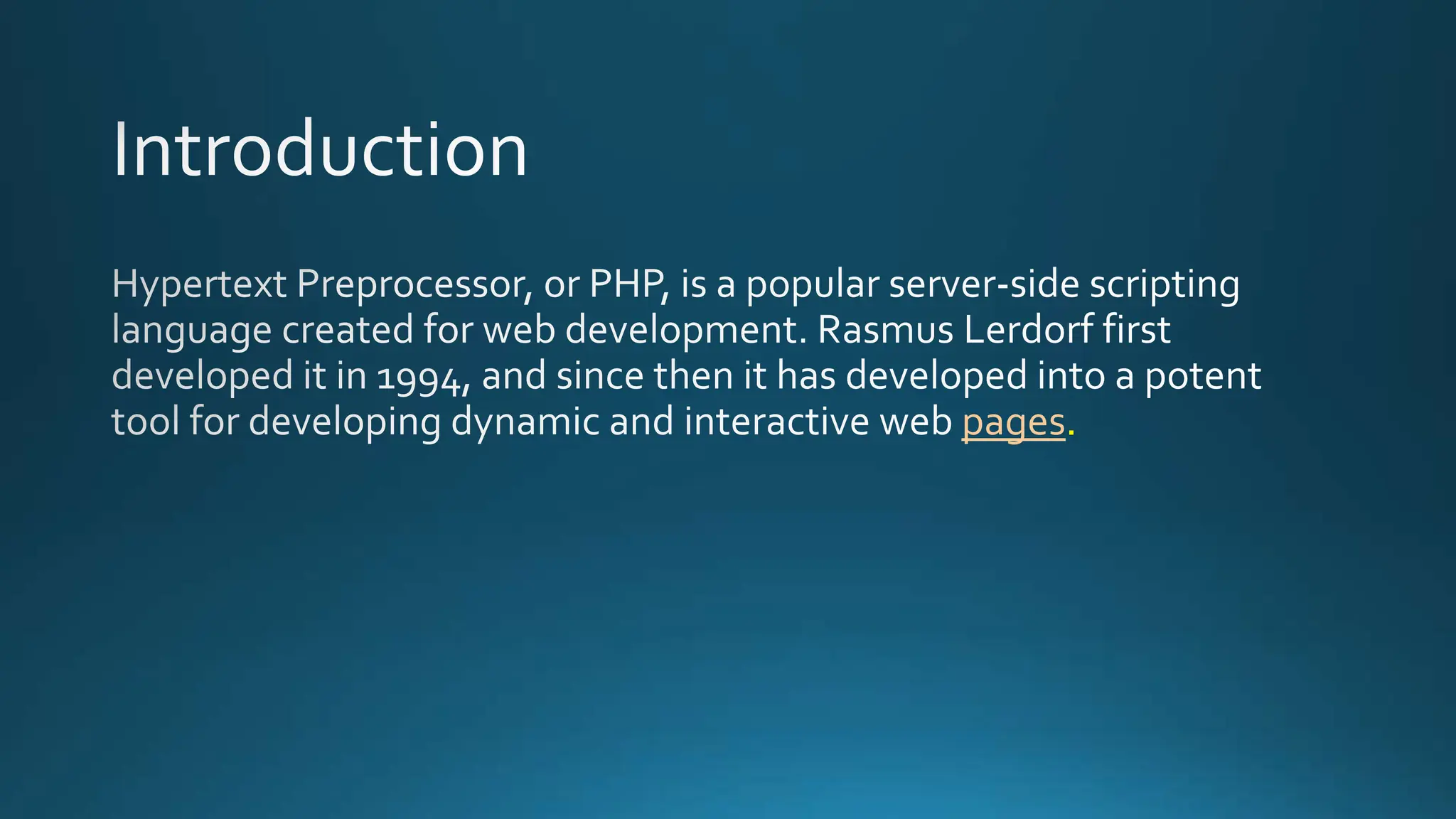 Introduction

Hypertext Preprocessor, or PHP, is a popular server-side scripting language created for web development. Rasmus Lerdorf first developed it in 1994, and since then it has developed into a potent tool for developing dynamic and interactive web pages.